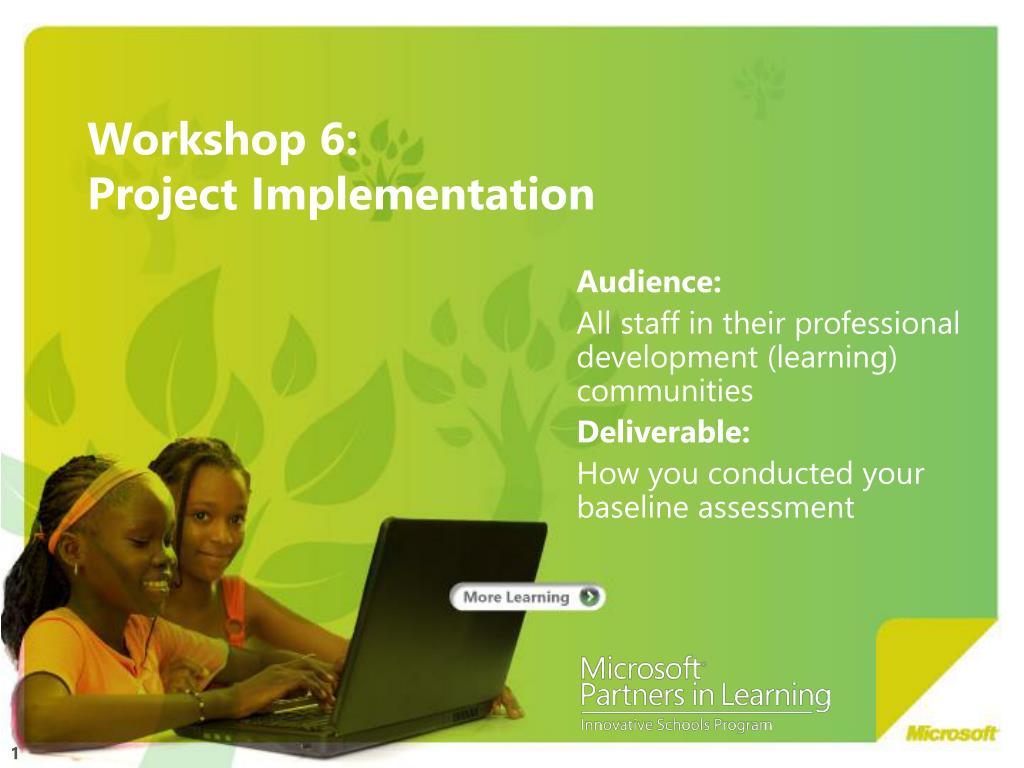 Workshop 6:
Project Implementation

Audience:
All staff in their professional development (learning) communities
Deliverable:
How you conducted your baseline assessment

More Learning

Microsoft
Partners in Learning
Innovative Schools Program

Microsoft

1